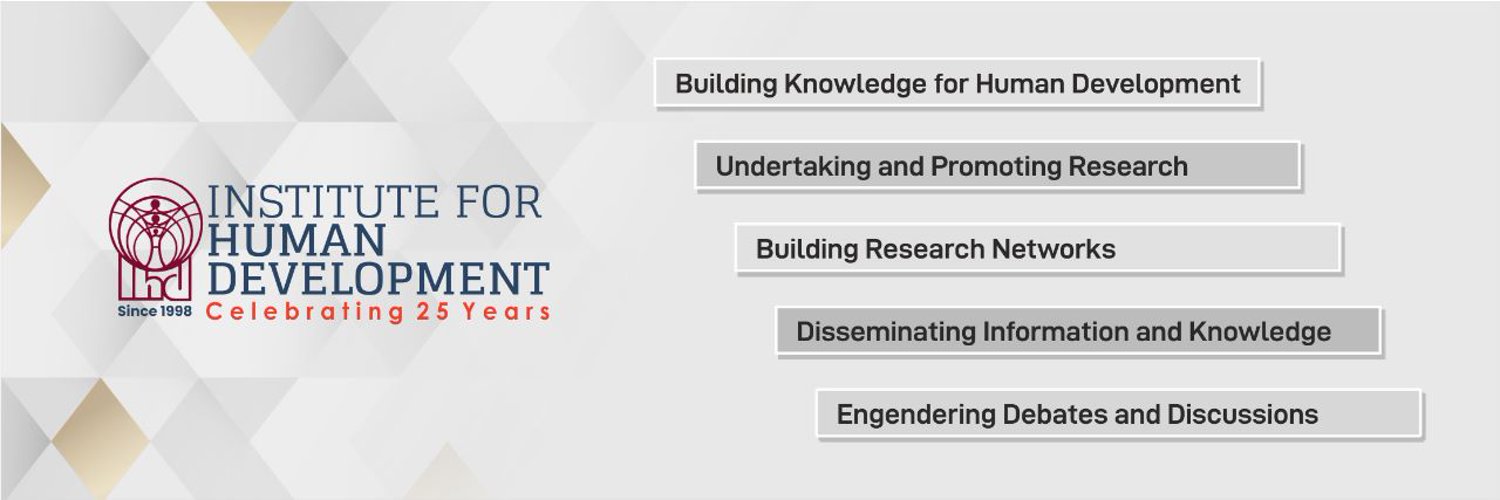 ihd
Since 1998
INSTITUTE FOR HUMAN DEVELOPMENT
Celebrating 25 Years

Building Knowledge for Human Development

Undertaking and Promoting Research

Building Research Networks

Disseminating Information and Knowledge

Engendering Debates and Discussions